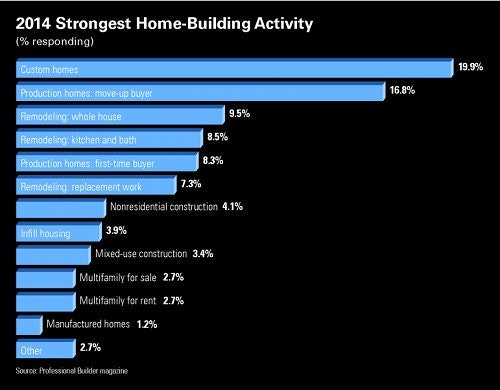 2014 Strongest Home-Building Activity
(% responding)

Custom homes 19.9%
Production homes: move-up buyer 16.8%
Remodeling: whole house 9.5%
Remodeling: kitchen and bath 8.5%
Production homes: first-time buyer 8.3%
Remodeling: replacement work 7.3%
Nonresidential construction 4.1%
Infill housing 3.9%
Mixed-use construction 3.4%
Multifamily for sale 2.7%
Multifamily for rent 2.7%
Manufactured homes 1.2%
Other 2.7%

Source: Professional Builder magazine